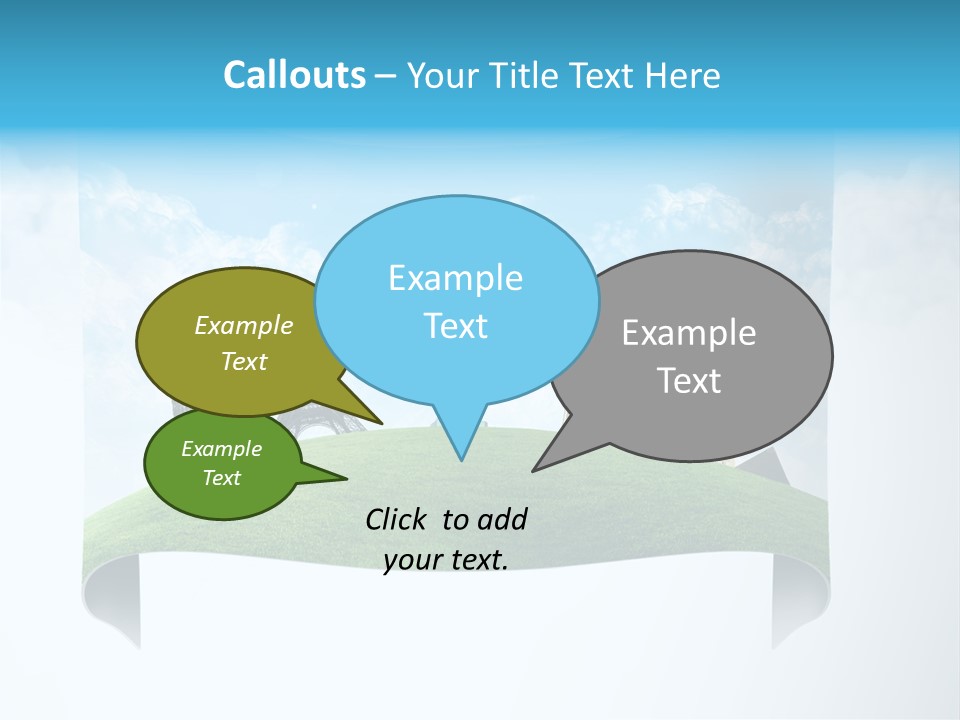 Callouts – Your Title Text Here

Example Text

Example Text

Example Text

Example Text

Click to add your text.